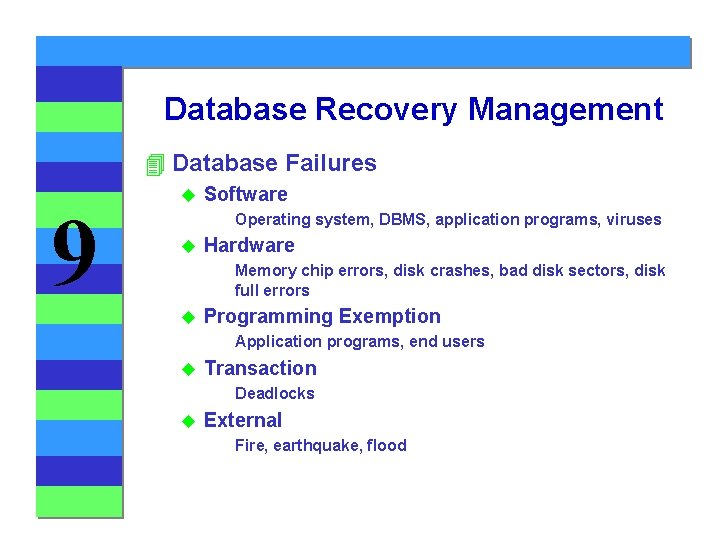 9

Database Recovery Management

Database Failures

Software

Operating system, DBMS, application programs, viruses

Hardware

Memory chip errors, disk crashes, bad disk sectors, disk full errors

Programming Exemption

Application programs, end users

Transaction

Deadlocks

External

Fire, earthquake, flood